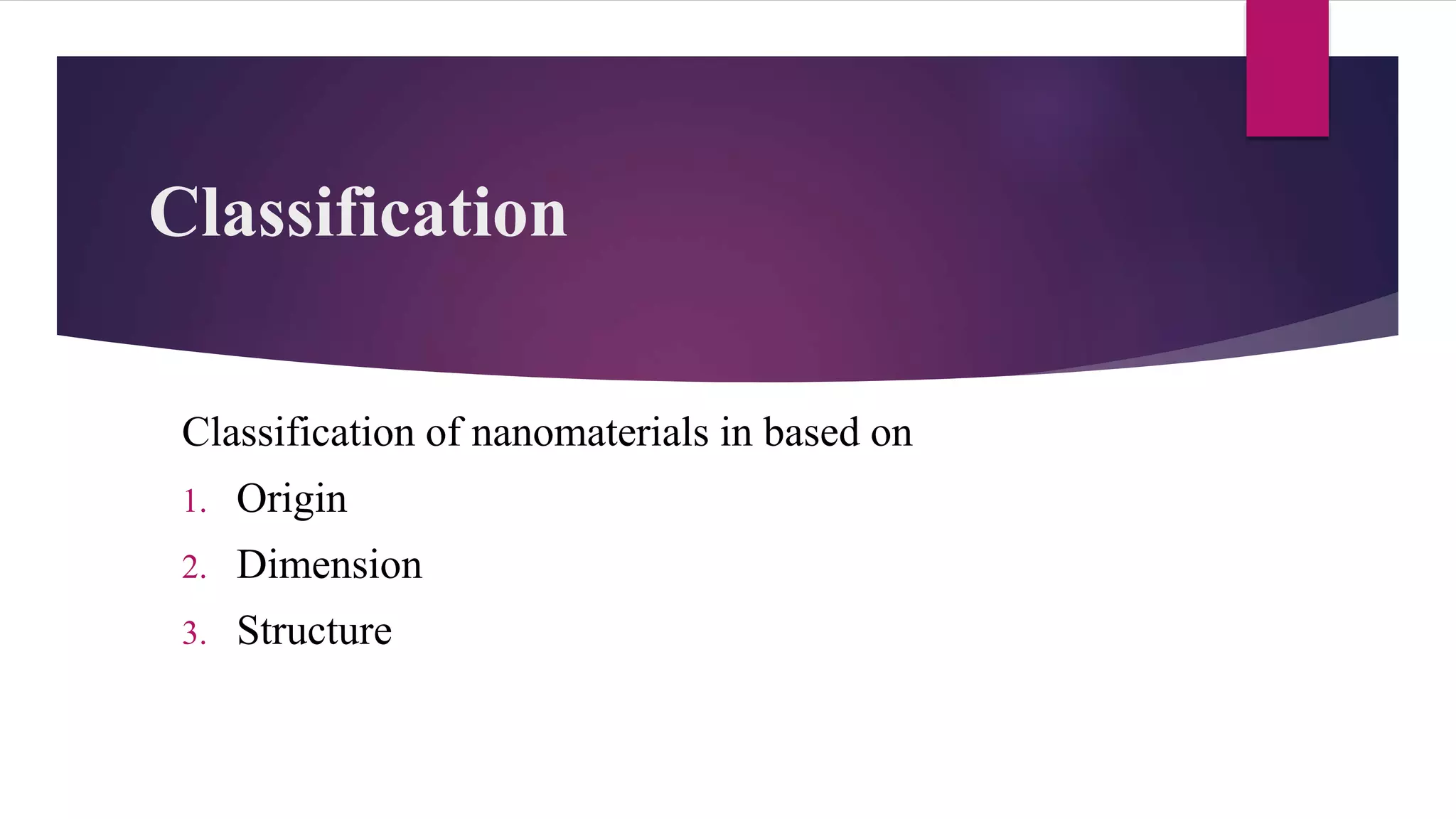 Classification

Classification of nanomaterials in based on

1. Origin
2. Dimension
3. Structure